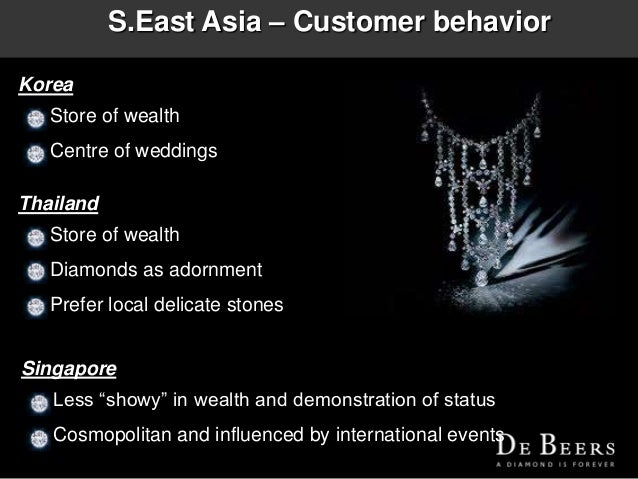 S.East Asia – Customer behavior

Korea

Store of wealth

Centre of weddings

Thailand

Store of wealth

Diamonds as adornment

Prefer local delicate stones

Singapore

Less “showy” in wealth and demonstration of status

Cosmopolitan and influenced by international events

DE BEERS
A DIAMOND IS FOREVER